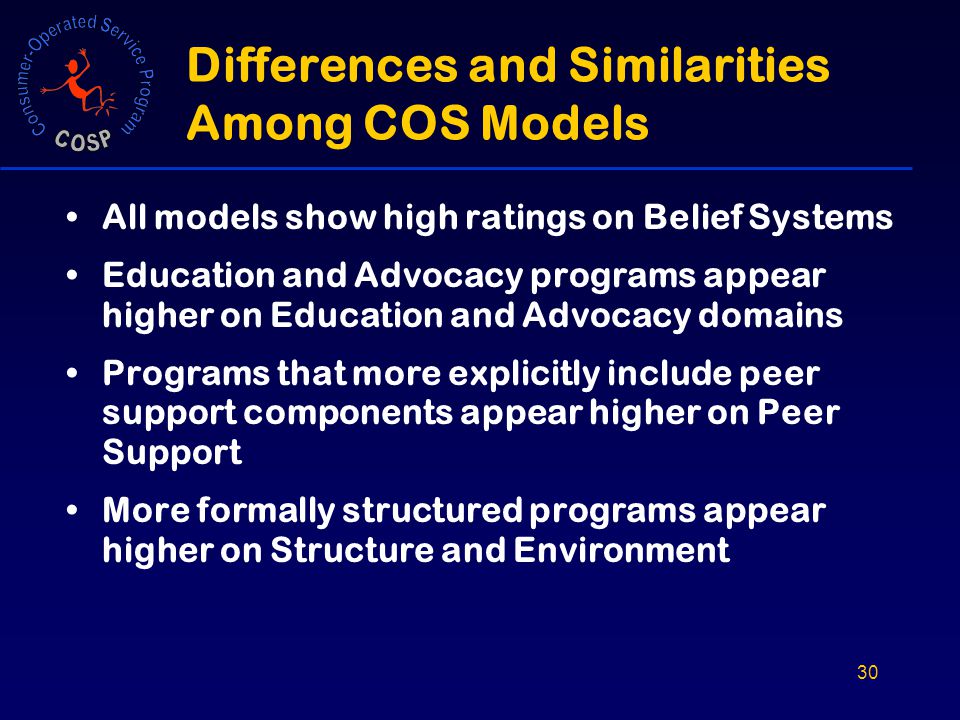 Consumer-Operated Service Program
COSP

Differences and Similarities Among COS Models

• All models show high ratings on Belief Systems

• Education and Advocacy programs appear higher on Education and Advocacy domains

• Programs that more explicitly include peer support components appear higher on Peer Support

• More formally structured programs appear higher on Structure and Environment

30